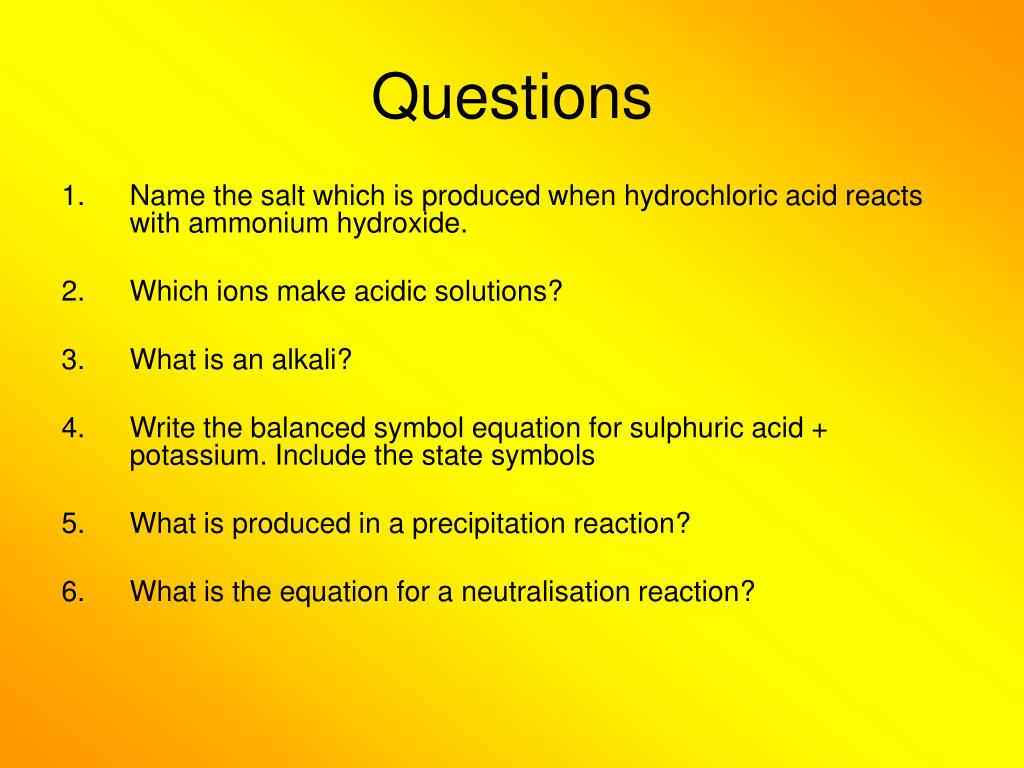 Questions

1. Name the salt which is produced when hydrochloric acid reacts with ammonium hydroxide.

2. Which ions make acidic solutions?

3. What is an alkali?

4. Write the balanced symbol equation for sulphuric acid + potassium. Include the state symbols

5. What is produced in a precipitation reaction?

6. What is the equation for a neutralisation reaction?